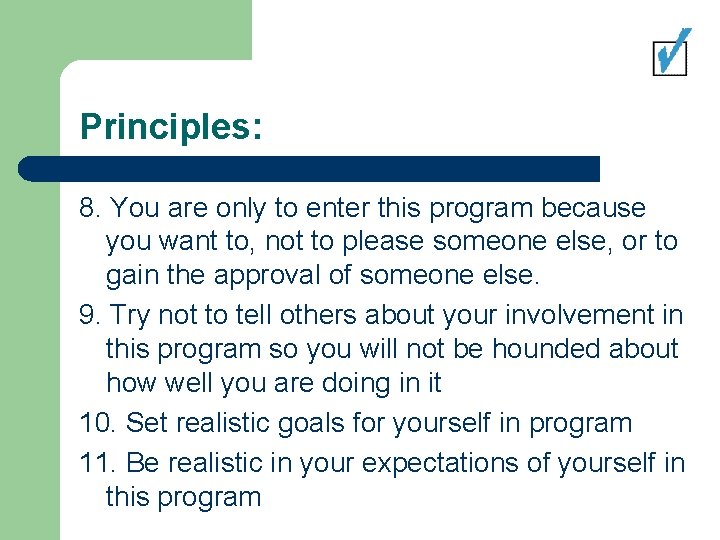 Principles:

8. You are only to enter this program because you want to, not to please someone else, or to gain the approval of someone else.

9. Try not to tell others about your involvement in this program so you will not be hounded about how well you are doing in it

10. Set realistic goals for yourself in program

11. Be realistic in your expectations of yourself in this program